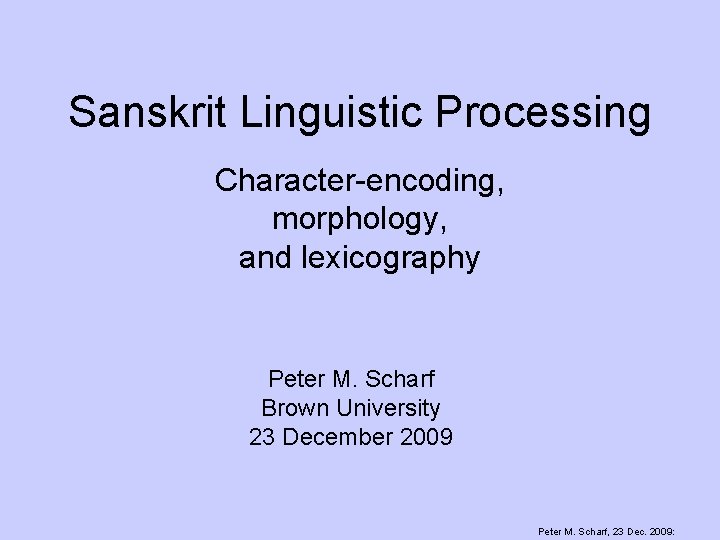 Sanskrit Linguistic Processing

Character-encoding, morphology, and lexicography

Peter M. Scharf
Brown University
23 December 2009

Peter M. Scharf, 23 Dec. 2009: